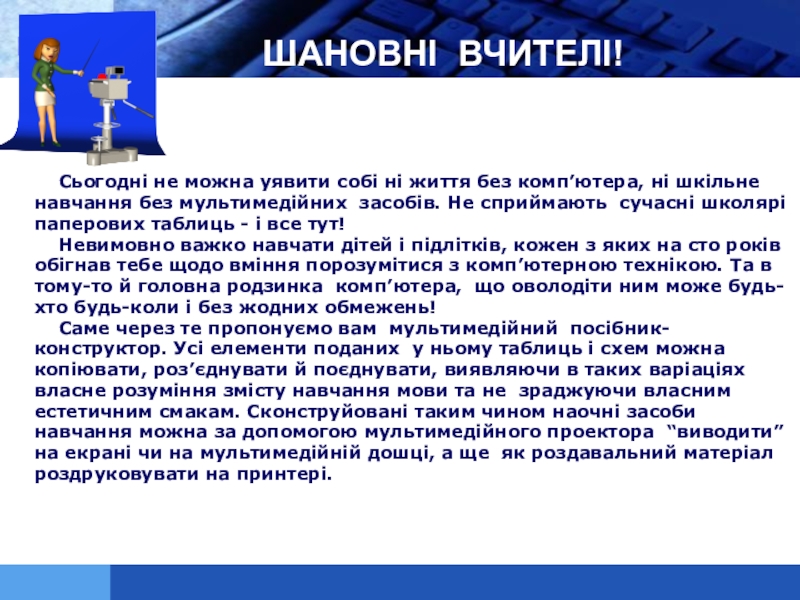 ШАНОВНІ ВЧИТЕЛІ!

Сьогодні не можна уявити собі ні життя без комп’ютера, ні шкільне навчання без мультимедійних засобів. Не сприймають сучасні школярі паперових таблиць - і все тут!

Невимовно важко навчати дітей і підлітків, кожен з яких на сто років обігнав тебе щодо вміння порозумітися з комп’ютерною технікою. Та в тому-то й головна родзинка комп’ютера, що оволодіти ним може будь-хто будь-коли і без жодних обмежень!

Саме через те пропонуємо вам мультимедійний посібник-конструктор. Усі елементи поданих у ньому таблиць і схем можна копіювати, роз’єднувати й поєднувати, виявляючи в таких варіаціях власне розуміння змісту навчання мови та не зраджуючи власним естетичним смакам. Сконструйовані таким чином наочні засоби навчання можна за допомогою мультимедійного проектора “виводити” на екрані чи на мультимедійній дошці, а ще як роздавальний матеріал роздруковувати на принтері.